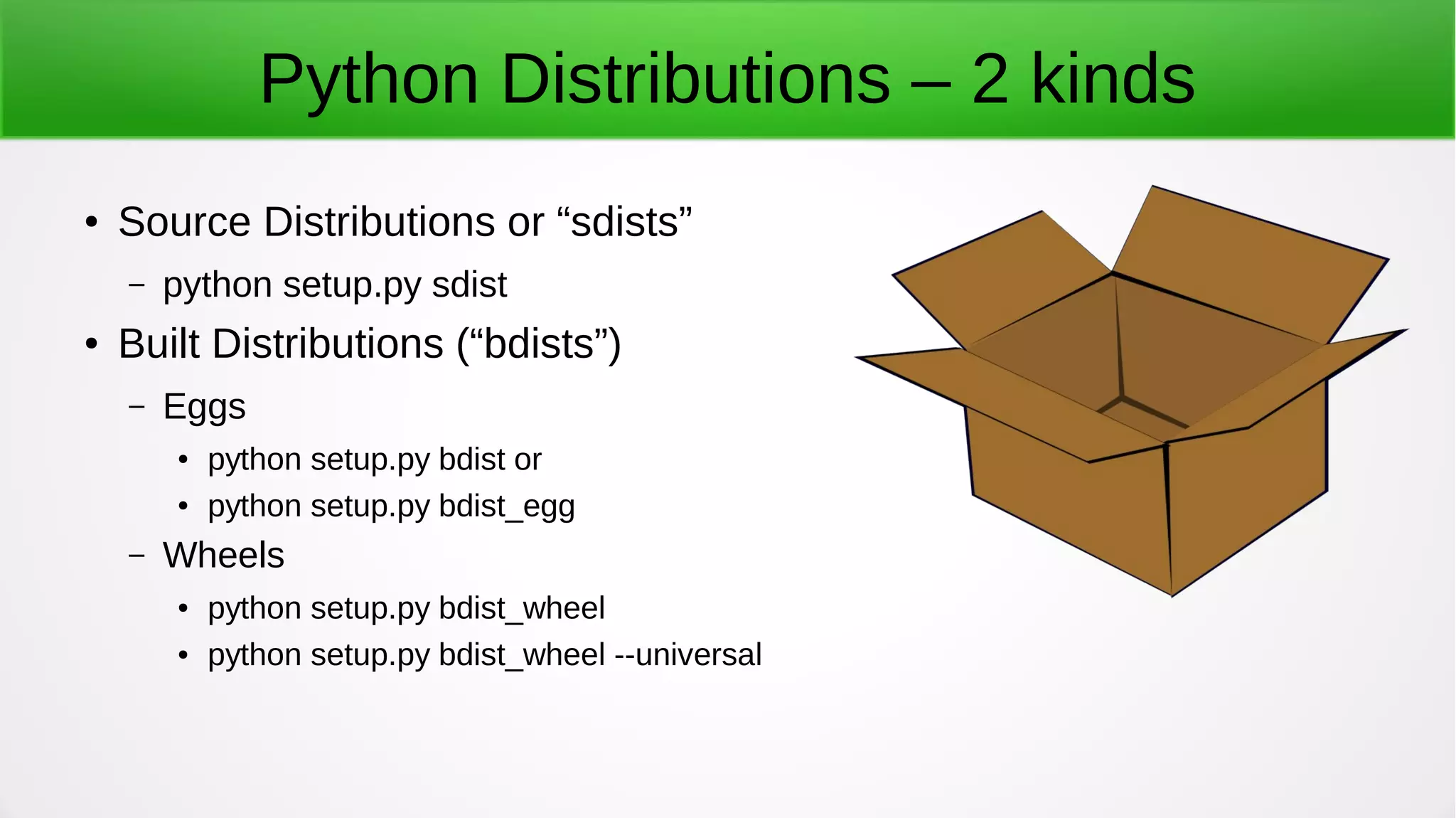 Python Distributions – 2 kinds

• Source Distributions or “sdists”
  – python setup.py sdist
• Built Distributions (“bdists”)
  – Eggs
    • python setup.py bdist or
    • python setup.py bdist_egg
  – Wheels
    • python setup.py bdist_wheel
    • python setup.py bdist_wheel --universal